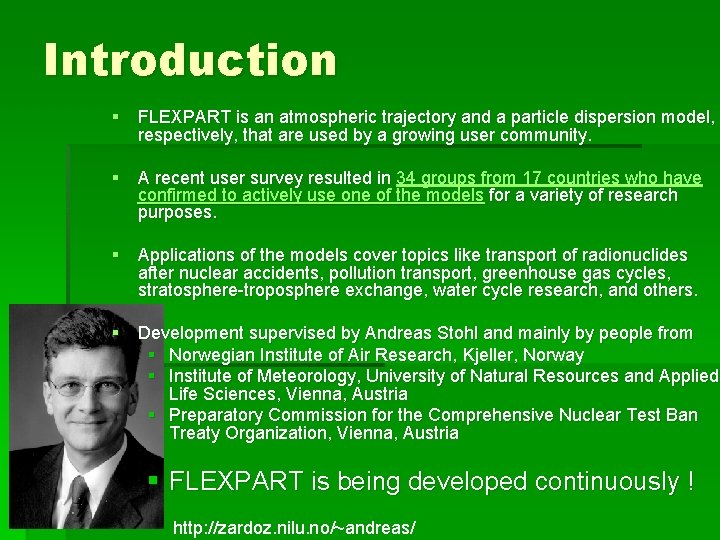 Introduction

▪ FLEXPART is an atmospheric trajectory and a particle dispersion model, respectively, that are used by a growing user community.

▪ A recent user survey resulted in 34 groups from 17 countries who have confirmed to actively use one of the models for a variety of research purposes.

▪ Applications of the models cover topics like transport of radionuclides after nuclear accidents, pollution transport, greenhouse gas cycles, stratosphere-troposphere exchange, water cycle research, and others.

▪ Development supervised by Andreas Stohl and mainly by people from
▪ Norwegian Institute of Air Research, Kjeller, Norway
▪ Institute of Meteorology, University of Natural Resources and Applied Life Sciences, Vienna, Austria
▪ Preparatory Commission for the Comprehensive Nuclear Test Ban Treaty Organization, Vienna, Austria

▪ FLEXPART is being developed continuously !

http://zardoz.nilu.no/~andreas/